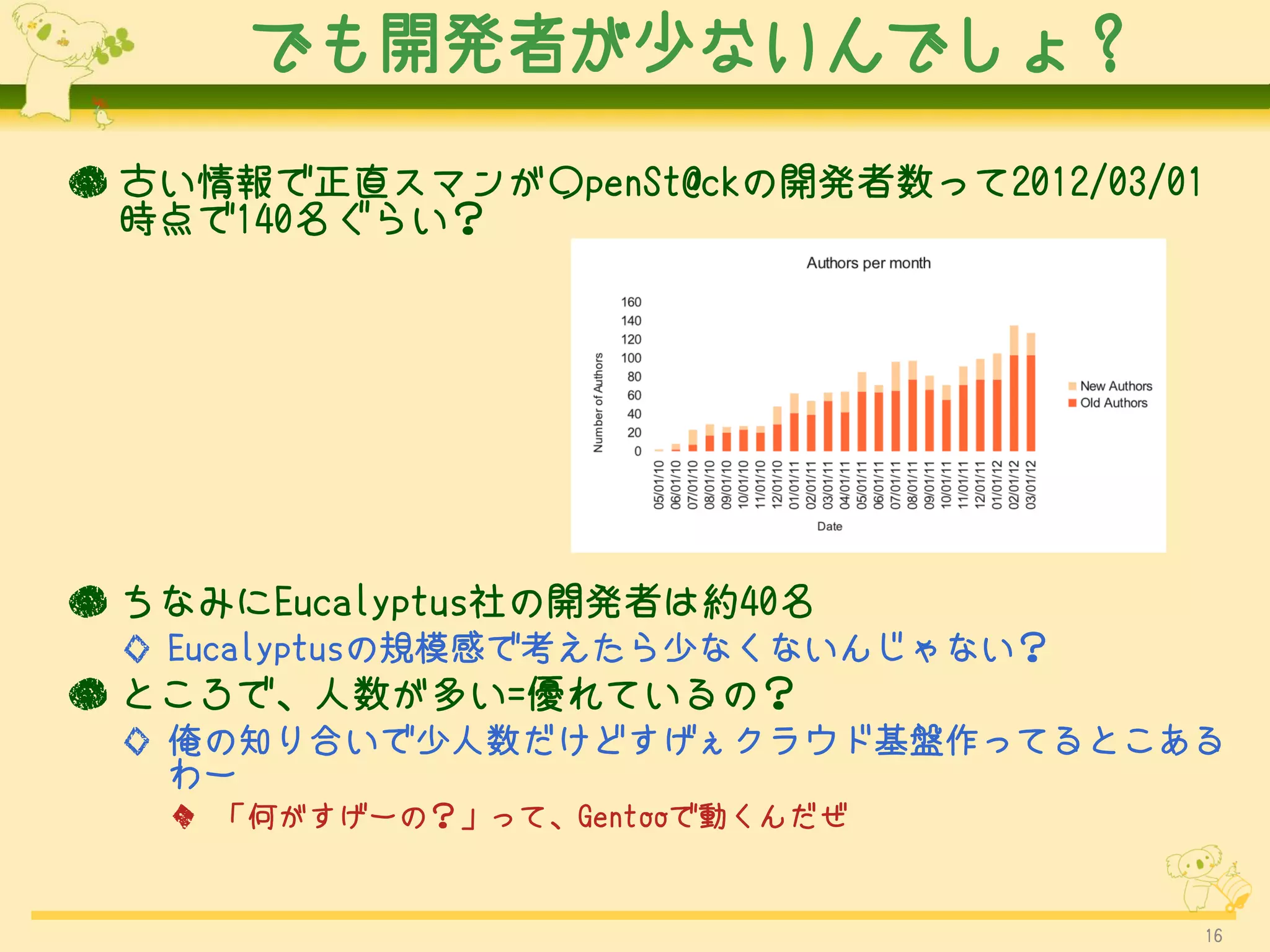 でも開発者が少ないんでしょ？

古い情報で正直スマンがOpenSt@ckの開発者数って2012/03/01時点で140名ぐらい？

Authors per month

Number of Authors

160
140
120
100
80
60
40
20
0

05/01/10 06/01/10 07/01/10 08/01/10 09/01/10 10/01/10 11/01/10 12/01/10 01/01/11 02/01/11 03/01/11 04/01/11 05/01/11 06/01/11 07/01/11 08/01/11 09/01/11 10/01/11 11/01/11 12/01/11 01/01/12 02/01/12 03/01/12

Date

New Authors
Old Authors

ちなみにEucalyptus社の開発者は約40名

Eucalyptusの規模感で考えたら少なくないんじゃない？

ところで、人数が多い=優れているの？

俺の知り合いで少人数だけどすげぇクラウド基盤作ってるとこあるわー

「何がすげーの？」って、Gentooで動くんだぜ

16